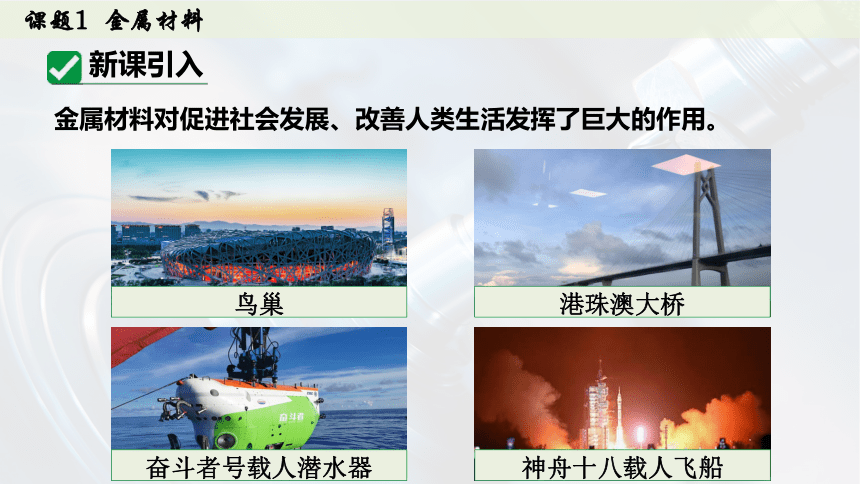 课题1 金属材料

新课引入

金属材料对促进社会发展、改善人类生活发挥了巨大的作用。

鸟巢

港珠澳大桥

奋斗者

奋斗者号载人潜水器

神舟十八载人飞船